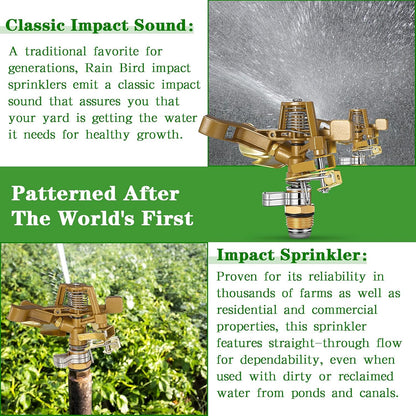 Classic Impact Sound:

A traditional favorite for generations, Rain Bird impact sprinklers emit a classic impact sound that assures you that your yard is getting the water it needs for healthy growth.

Patterned After The World's First

Impact Sprinkler:

Proven for its reliability in thousands of farms as well as residential and commercial properties, this sprinkler features straight-through flow for dependability, even when used with dirty or reclaimed water from ponds and canals.